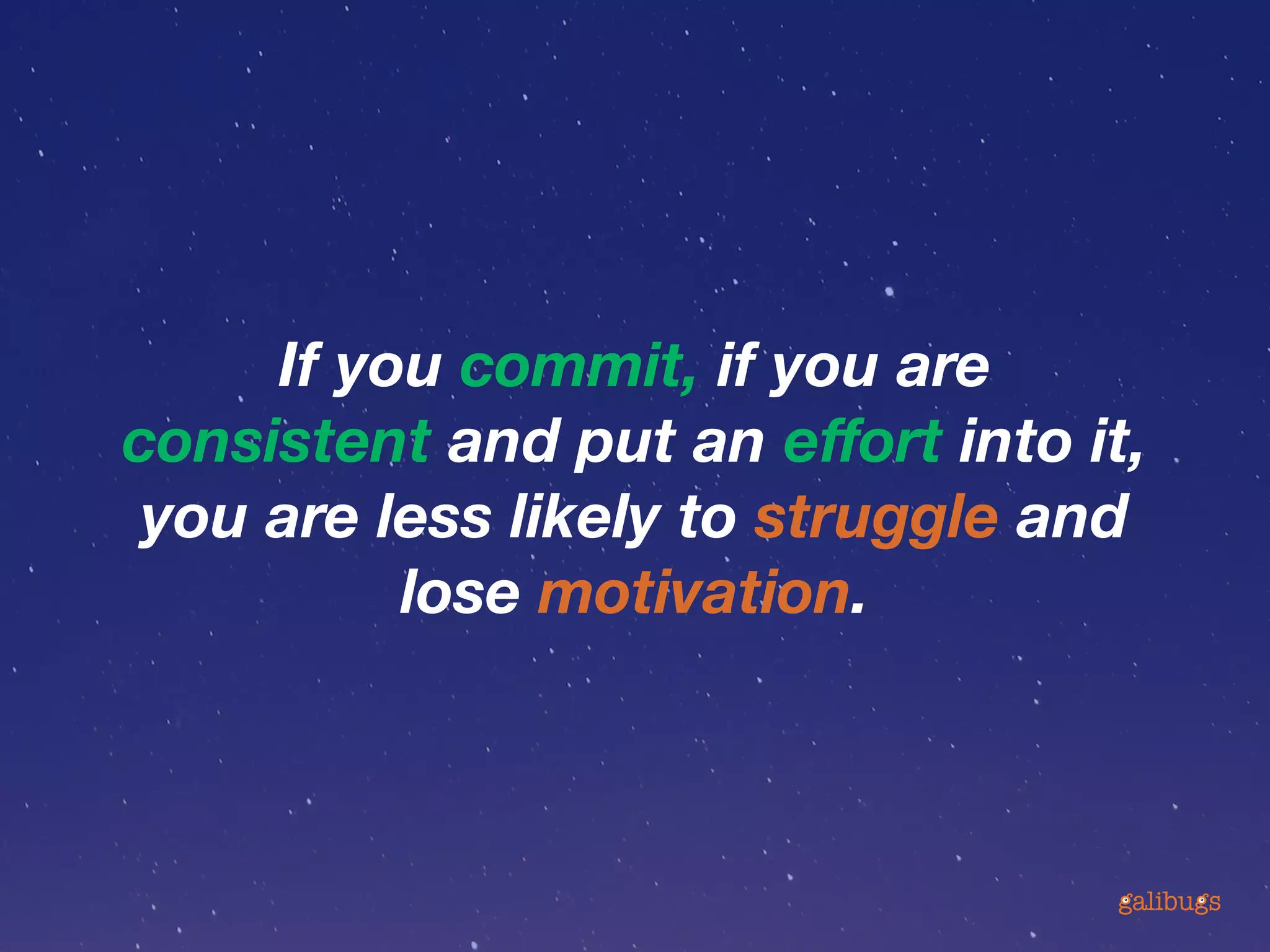 If you commit, if you are consistent and put an effort into it, you are less likely to struggle and lose motivation.

galibugs